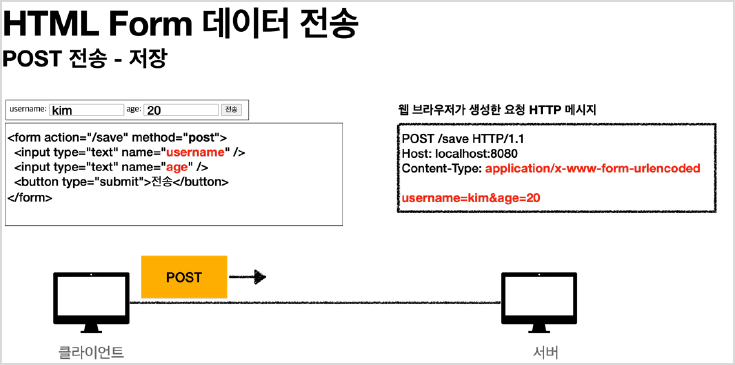 HTML Form 데이터 전송
POST 전송 - 저장

username: kim age: 20 전송

<form action="/save" method="post">
<input type="text" name="username" />
<input type="text" name="age" />
<button type="submit">전송</button>
</form>

웹 브라우저가 생성한 요청 HTTP 메시지

POST /save HTTP/1.1
Host: localhost:8080
Content-Type: application/x-www-form-urlencoded

username=kim&age=20

POST

클라이언트

서버